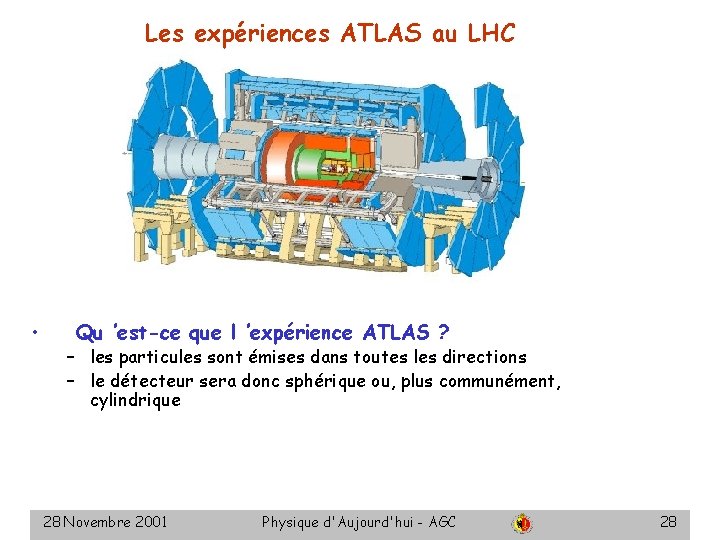 Les expériences ATLAS au LHC

• Qu 'est-ce que l 'expérience ATLAS ?
– les particules sont émises dans toutes les directions
– le détecteur sera donc sphérique ou, plus communément, cylindrique

28 Novembre 2001 Physique d'Aujourd'hui - AGC 28